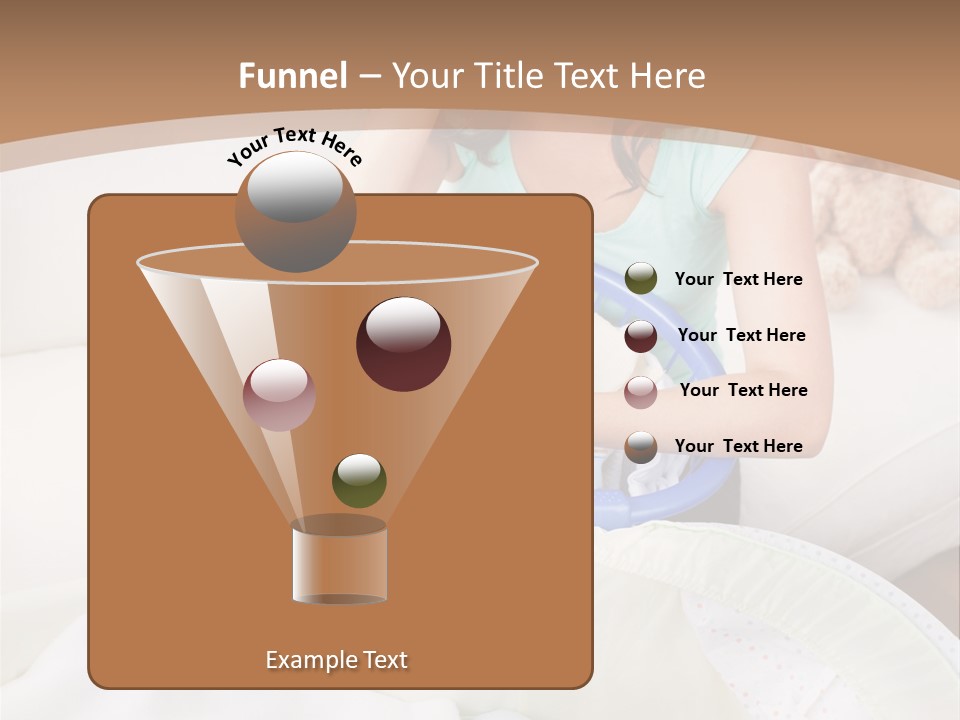 Funnel – Your Title Text Here

Your Text Here

Your Text Here

Your Text Here

Your Text Here

Your Text Here

Example Text